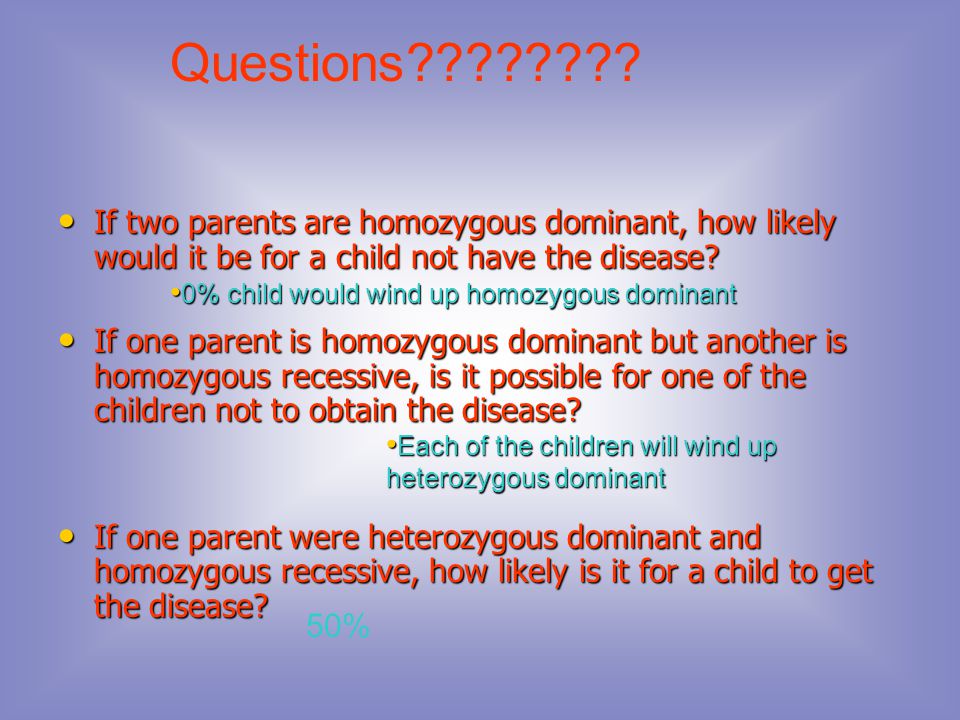 Questions????????

• If two parents are homozygous dominant, how likely would it be for a child not have the disease?

•0% child would wind up homozygous dominant

• If one parent is homozygous dominant but another is homozygous recessive, is it possible for one of the children not to obtain the disease?

•Each of the children will wind up heterozygous dominant

• If one parent were heterozygous dominant and homozygous recessive, how likely is it for a child to get the disease?

50%